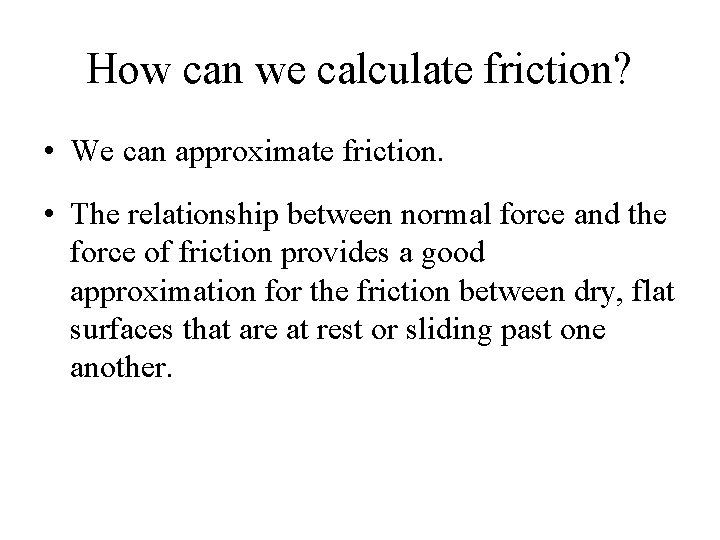 How can we calculate friction?

• We can approximate friction.

• The relationship between normal force and the force of friction provides a good approximation for the friction between dry, flat surfaces that are at rest or sliding past one another.